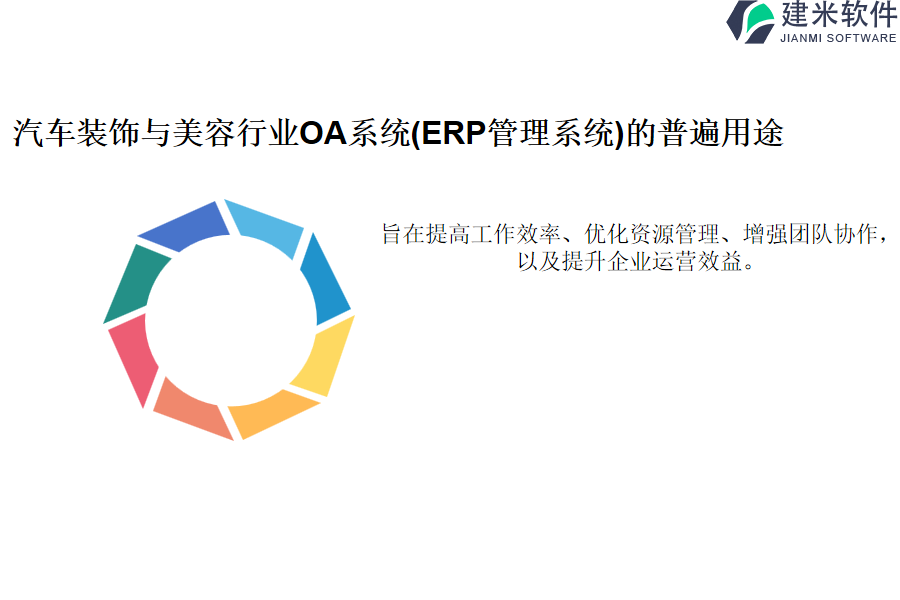 建米软件
JIANMI SOFTWARE

汽车装饰与美容行业OA系统(ERP管理系统)的普遍用途

旨在提高工作效率、优化资源管理、增强团队协作，以及提升企业运营效益。